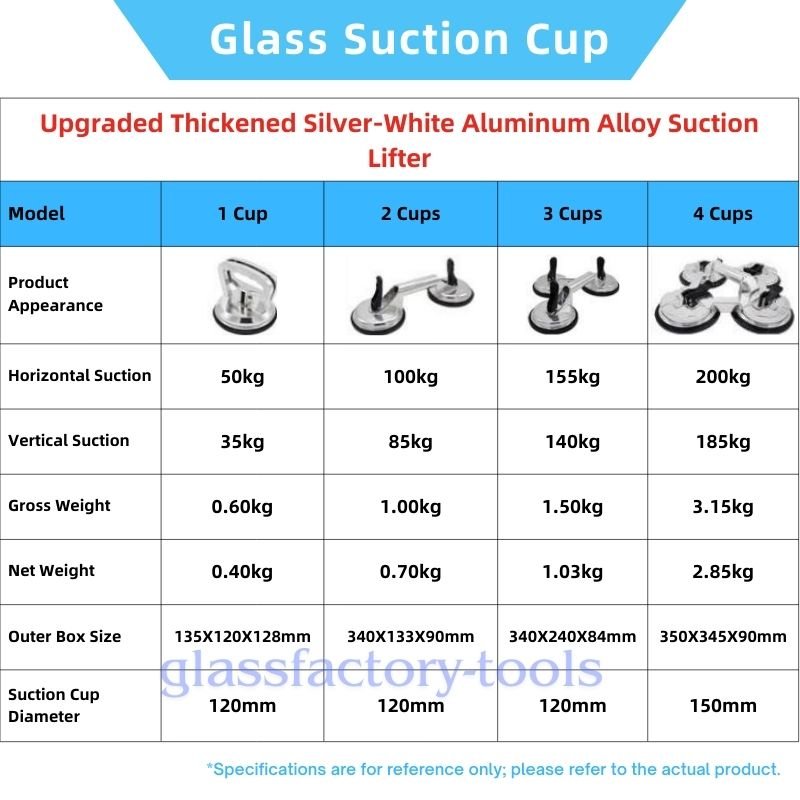 Glass Suction Cup

Upgraded Thickened Silver-White Aluminum Alloy Suction Lifter

| Model | 1 Cup | 2 Cups | 3 Cups | 4 Cups |
|---|---|---|---|---|
| Product Appearance | | | | |
| Horizontal Suction | 50kg | 100kg | 155kg | 200kg |
| Vertical Suction | 35kg | 85kg | 140kg | 185kg |
| Gross Weight | 0.60kg | 1.00kg | 1.50kg | 3.15kg |
| Net Weight | 0.40kg | 0.70kg | 1.03kg | 2.85kg |
| Outer Box Size | 135X120X128mm | 340X133X90mm | 340X240X84mm | 350X345X90mm |
| Suction Cup Diameter | 120mm | 120mm | 120mm | 150mm |

glassfactory-tools

*Specifications are for reference only; please refer to the actual product.